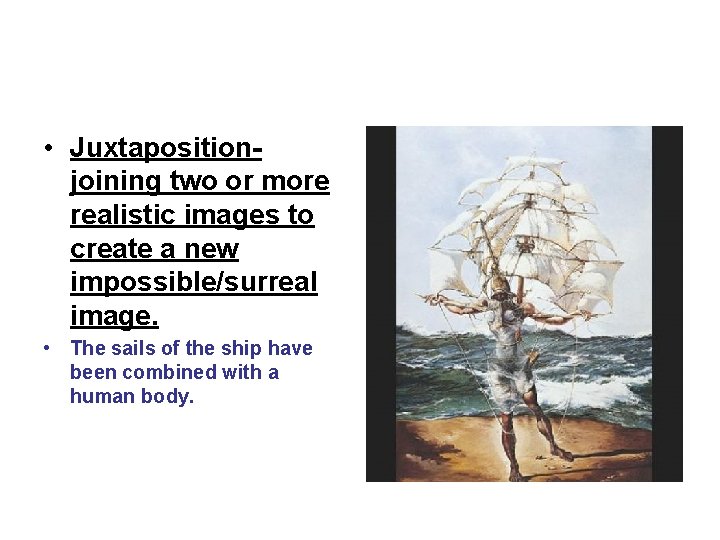 • Juxtaposition- joining two or more realistic images to create a new impossible/surreal image.

• The sails of the ship have been combined with a human body.